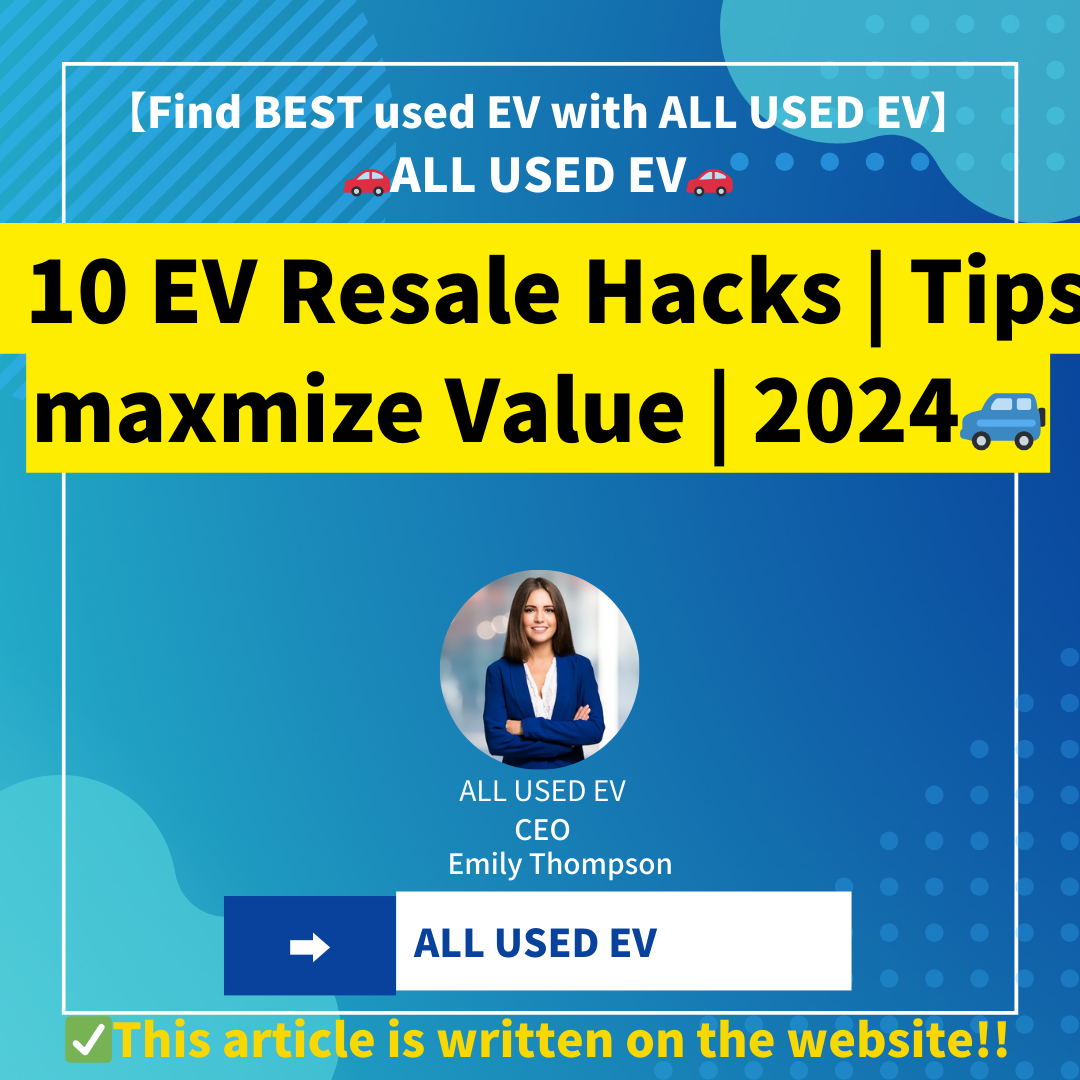 【Find BEST used EV with ALL USED EV】
🚗ALL USED EV🚗

10 EV Resale Hacks | Tips maxmize Value | 2024🚙

ALL USED EV
CEO
Emily Thompson

➡ ALL USED EV

✅This article is written on the website!!